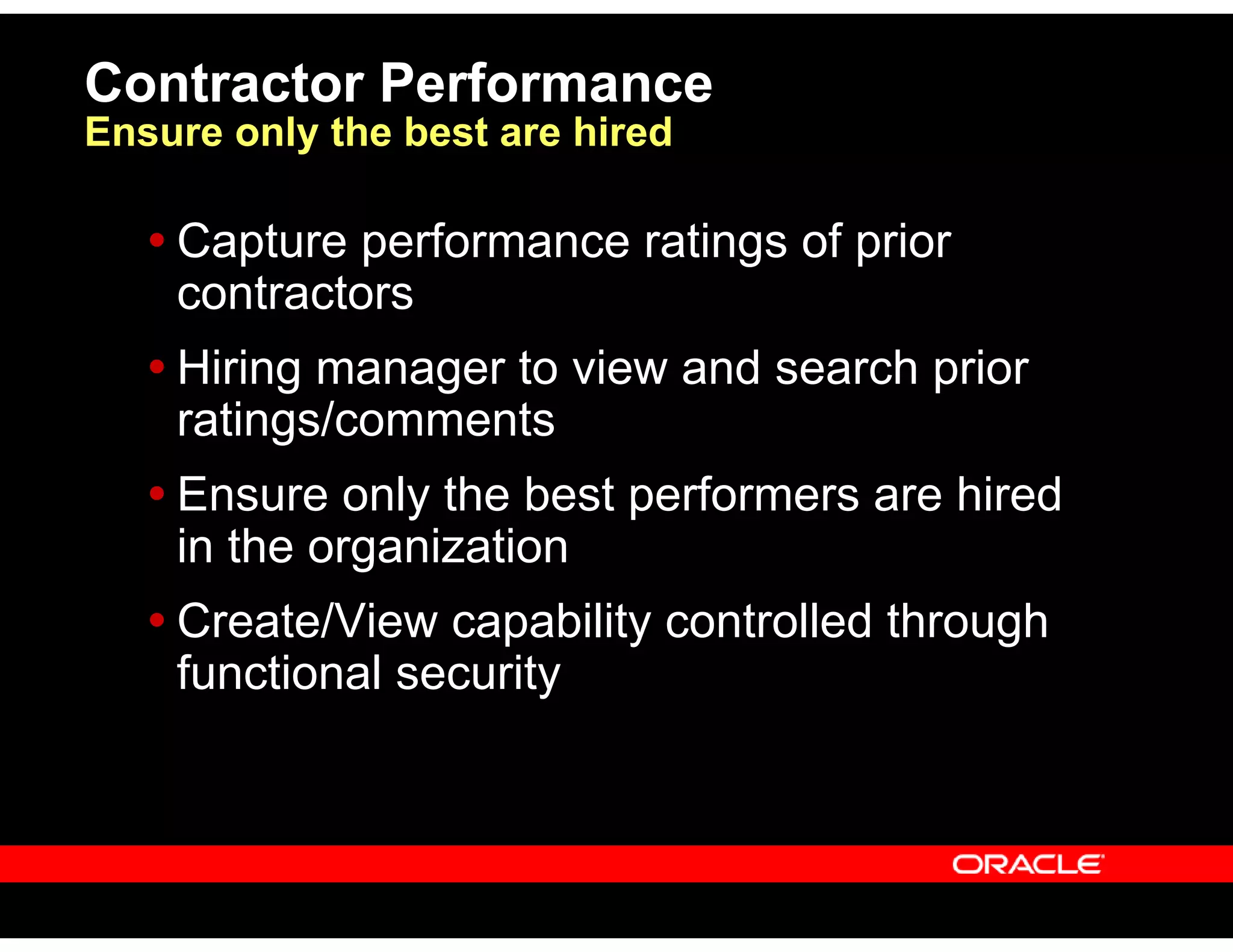 Contractor Performance
Ensure only the best are hired

• Capture performance ratings of prior contractors
• Hiring manager to view and search prior ratings/comments
• Ensure only the best performers are hired in the organization
• Create/View capability controlled through functional security

ORACLE